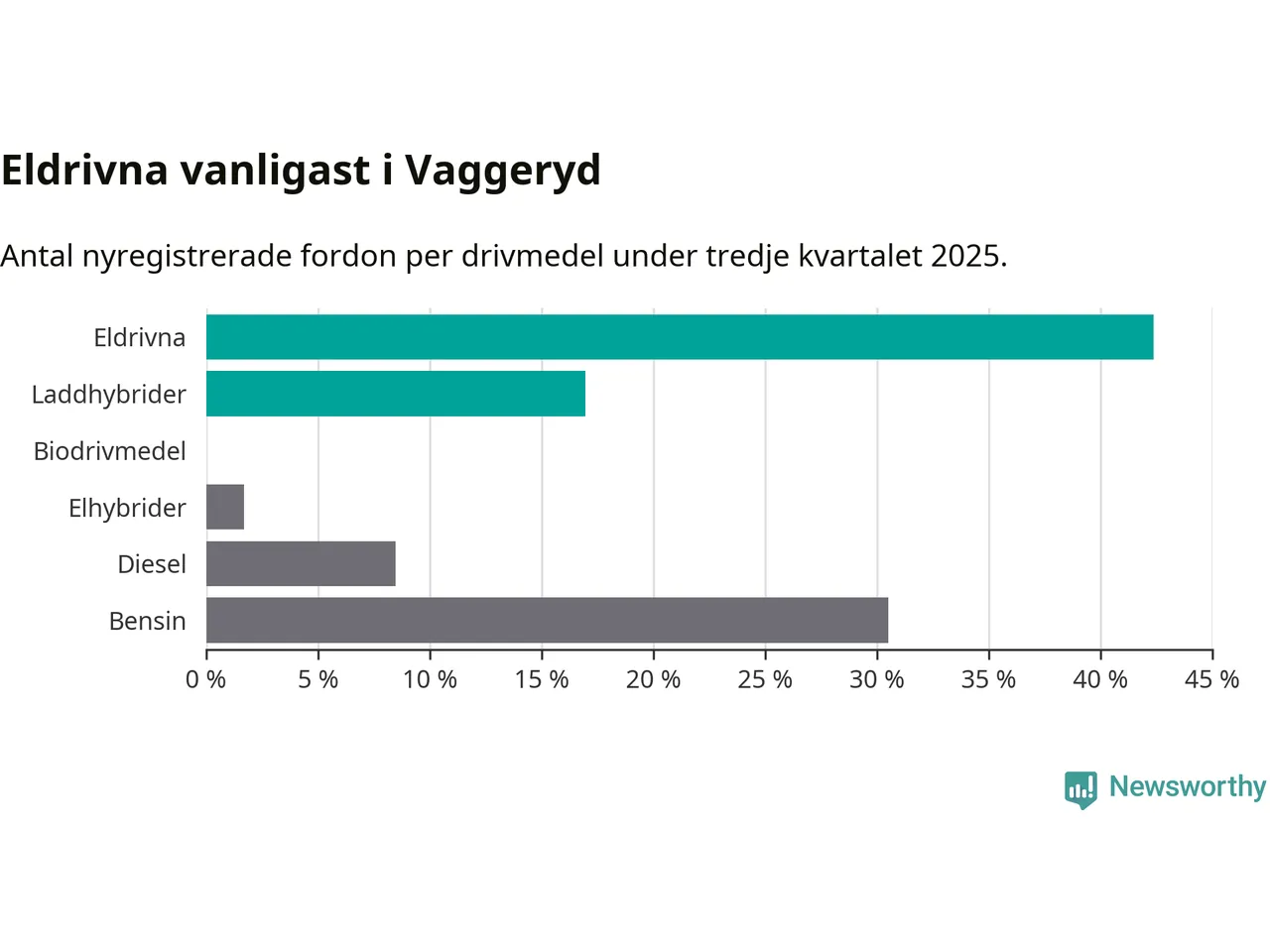 Eldrivna vanligast i Vaggeryd

Antal nyregistrerade fordon per drivmedel under tredje kvartalet 2025.

Eldrivna
Laddhybrider
Biodrivmedel
Elhybrider
Diesel
Bensin

0 % 5 % 10 % 15 % 20 % 25 % 30 % 35 % 40 % 45 %

Newsworthy